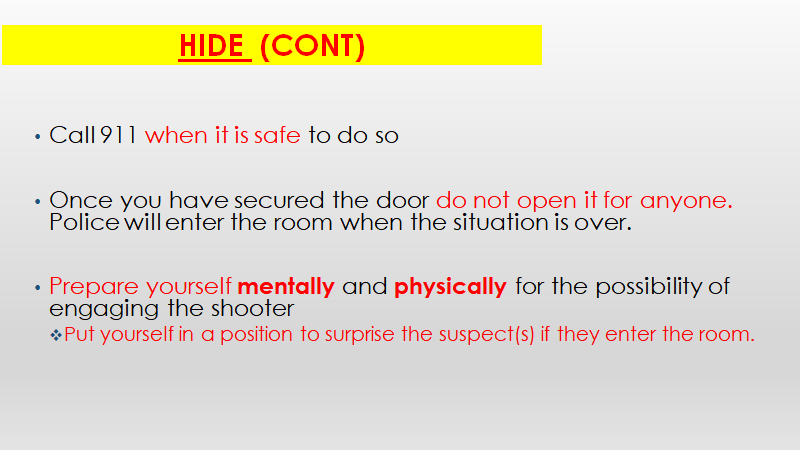 HIDE (CONT)

• Call 911 when it is safe to do so

• Once you have secured the door do not open it for anyone. Police will enter the room when the situation is over.

• Prepare yourself mentally and physically for the possibility of engaging the shooter
❖ Put yourself in a position to surprise the suspect(s) if they enter the room.